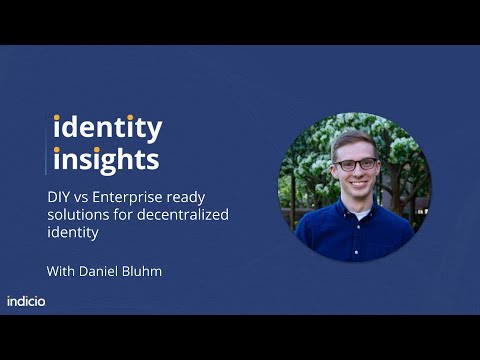 identity insights

DIY vs Enterprise ready solutions for decentralized identity

With Daniel Bluhm

indicio